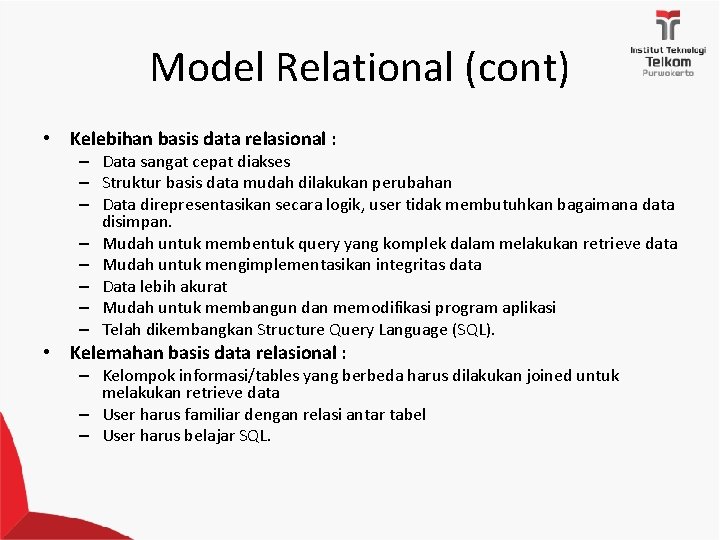 Institut Teknologi Telkom Purwokerto

Model Relational (cont)

• Kelebihan basis data relasional :
– Data sangat cepat diakses
– Struktur basis data mudah dilakukan perubahan
– Data direpresentasikan secara logik, user tidak membutuhkan bagaimana data disimpan.
– Mudah untuk membentuk query yang komplek dalam melakukan retrieve data
– Mudah untuk mengimplementasikan integritas data
– Data lebih akurat
– Mudah untuk membangun dan memodifikasi program aplikasi
– Telah dikembangkan Structure Query Language (SQL).

• Kelemahan basis data relasional :
– Kelompok informasi/tables yang berbeda harus dilakukan joined untuk melakukan retrieve data
– User harus familiar dengan relasi antar tabel
– User harus belajar SQL.